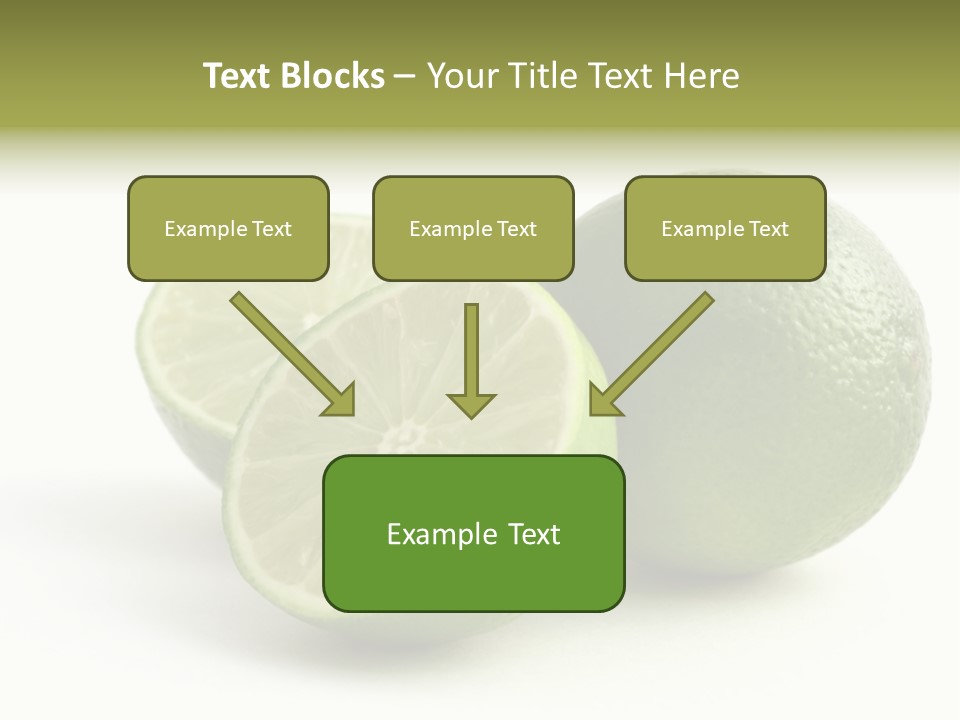 Text Blocks – Your Title Text Here

Example Text

Example Text

Example Text

Example Text